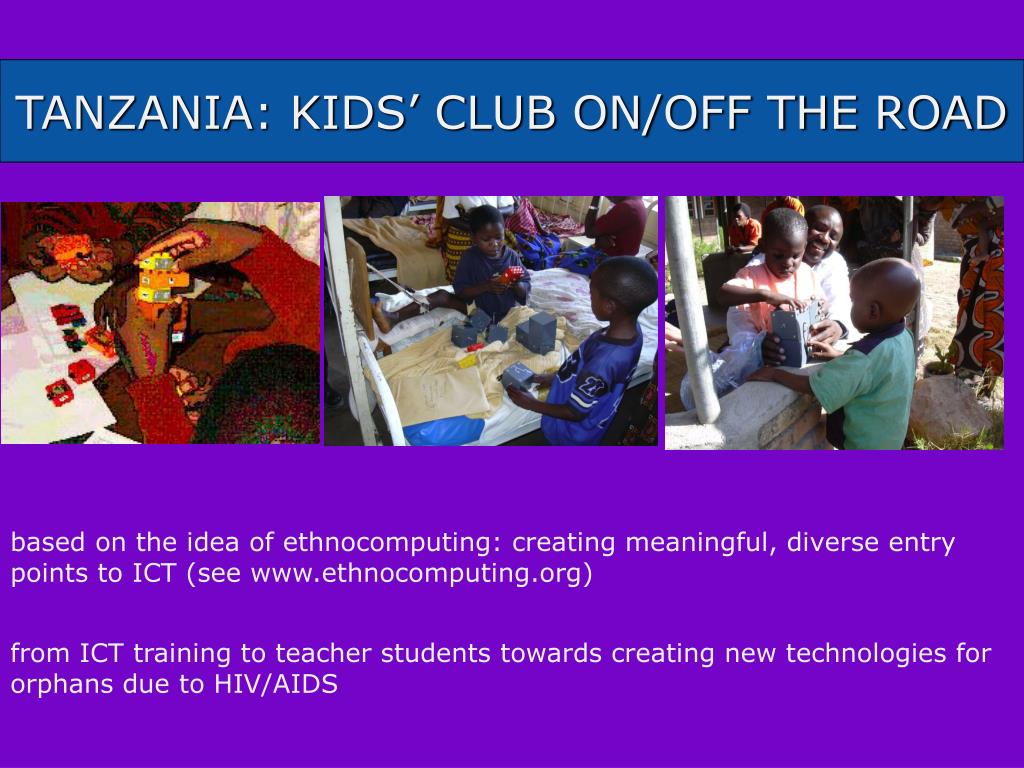 TANZANIA: KIDS’ CLUB ON/OFF THE ROAD

based on the idea of ethnocomputing: creating meaningful, diverse entry points to ICT (see www.ethnocomputing.org)

from ICT training to teacher students towards creating new technologies for orphans due to HIV/AIDS